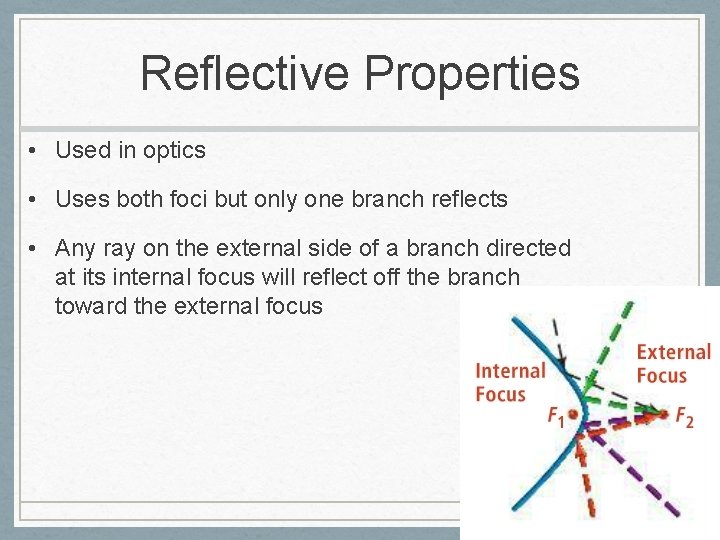 Reflective Properties

• Used in optics

• Uses both foci but only one branch reflects

• Any ray on the external side of a branch directed at its internal focus will reflect off the branch toward the external focus

Internal Focus

External Focus

$F_1$

$F_2$